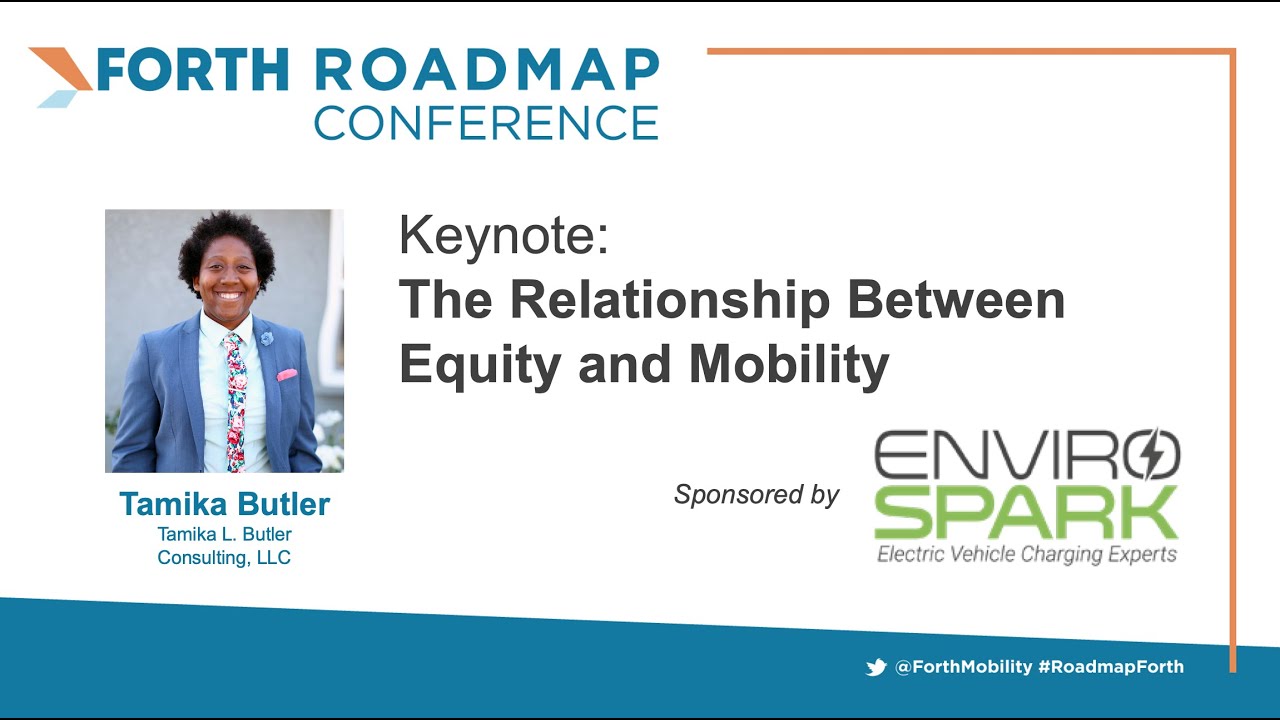 FORTH ROADMAP CONFERENCE

Keynote:
The Relationship Between Equity and Mobility

Tamika Butler
Tamika L. Butler Consulting, LLC

Sponsored by

ENVIRO SPARK
Electric Vehicle Charging Experts

@ForthMobility #RoadmapForth